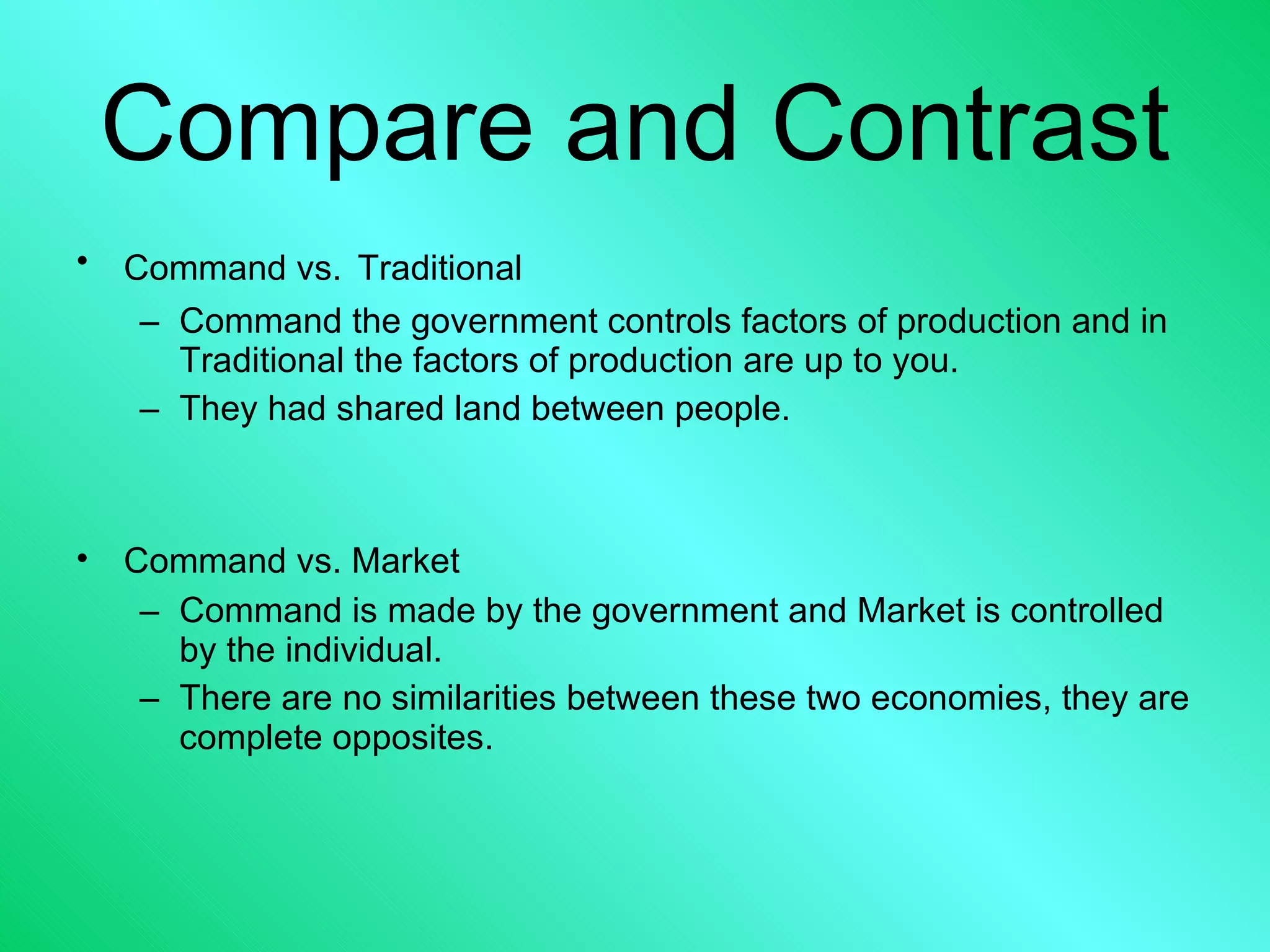 Compare and Contrast

• Command vs. Traditional
– Command the government controls factors of production and in Traditional the factors of production are up to you.
– They had shared land between people.

• Command vs. Market
– Command is made by the government and Market is controlled by the individual.
– There are no similarities between these two economies, they are complete opposites.